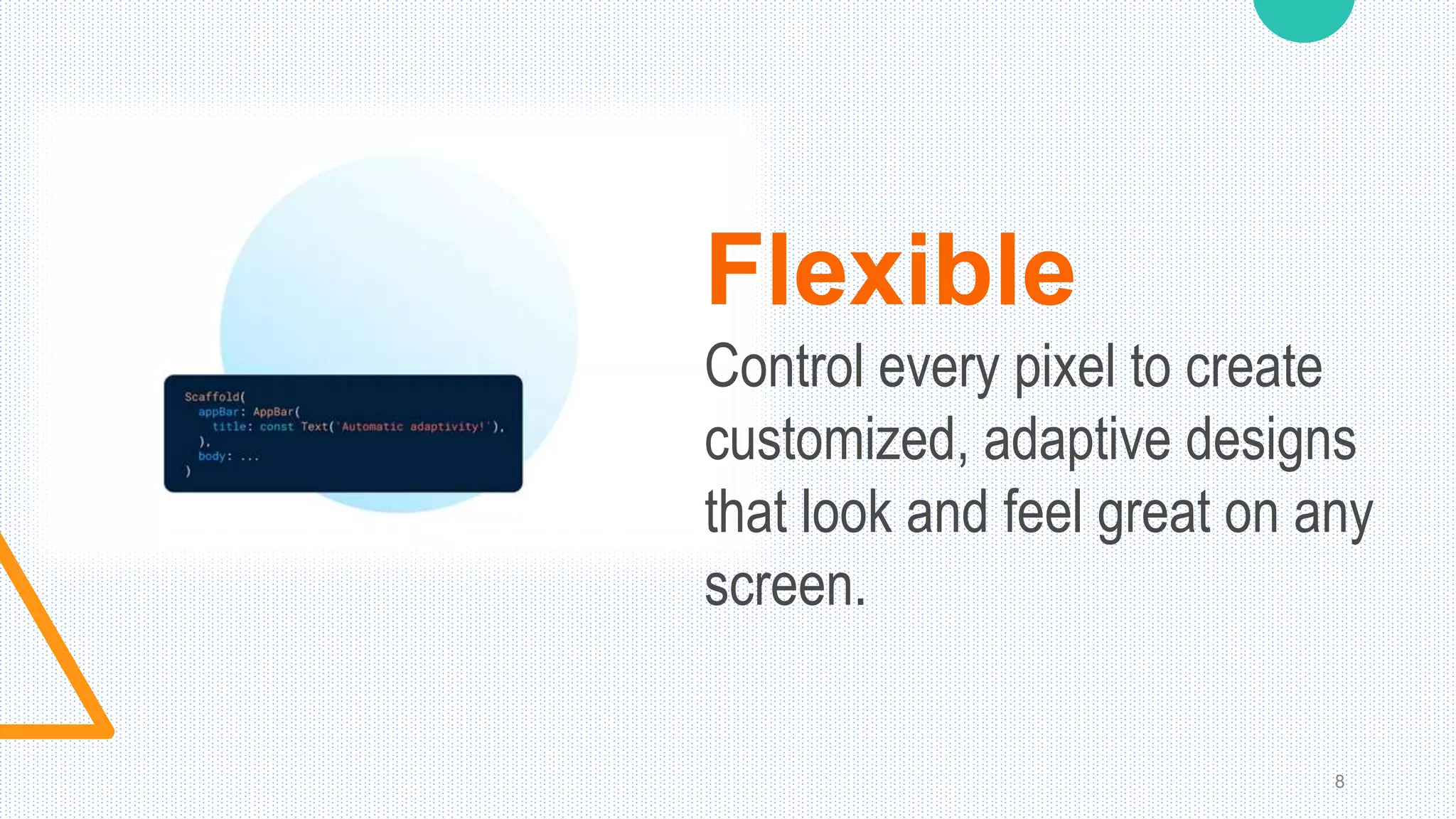 Scaffold(
  appBar: AppBar(
    title: const Text('Automatic adaptivity!'),
  ),
  body: ...
)

Flexible

Control every pixel to create customized, adaptive designs that look and feel great on any screen.

8